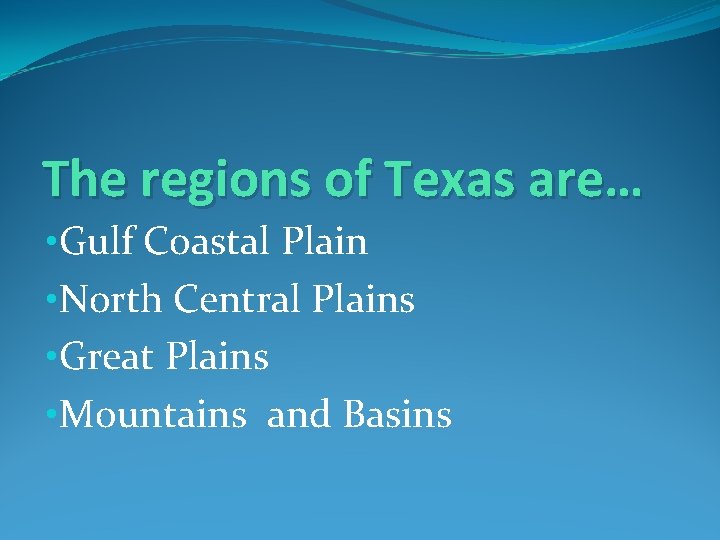 The regions of Texas are…

•Gulf Coastal Plain
•North Central Plains
•Great Plains
•Mountains and Basins